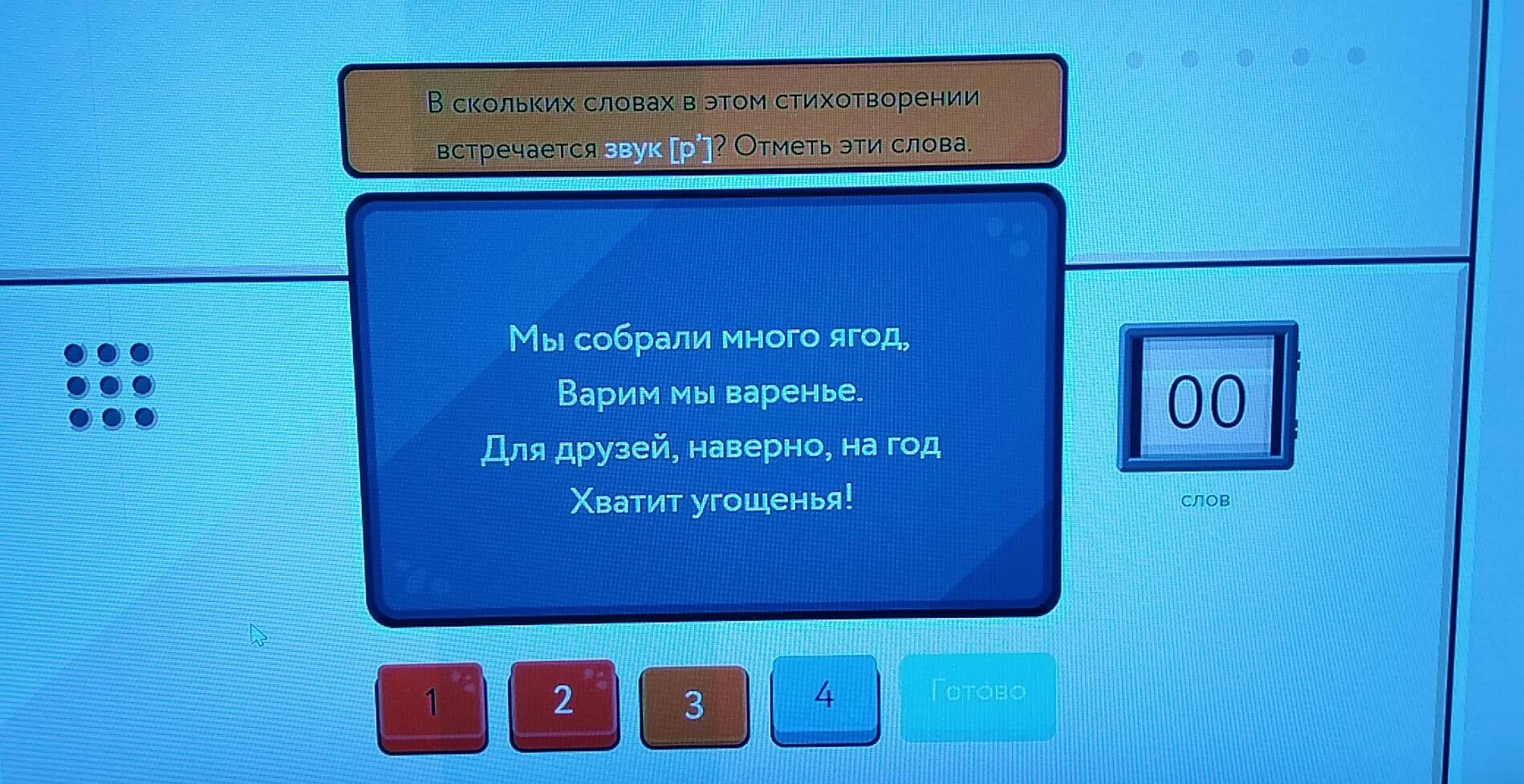 В скольких словах в этом стихотворении встречается звук [р']? Отметь эти слова.

Мы собрали много ягод,
Варим мы варенье.
Для друзей, наверно, на год
Хватит угощенья!

00
слов

1
2
3
4
Готово